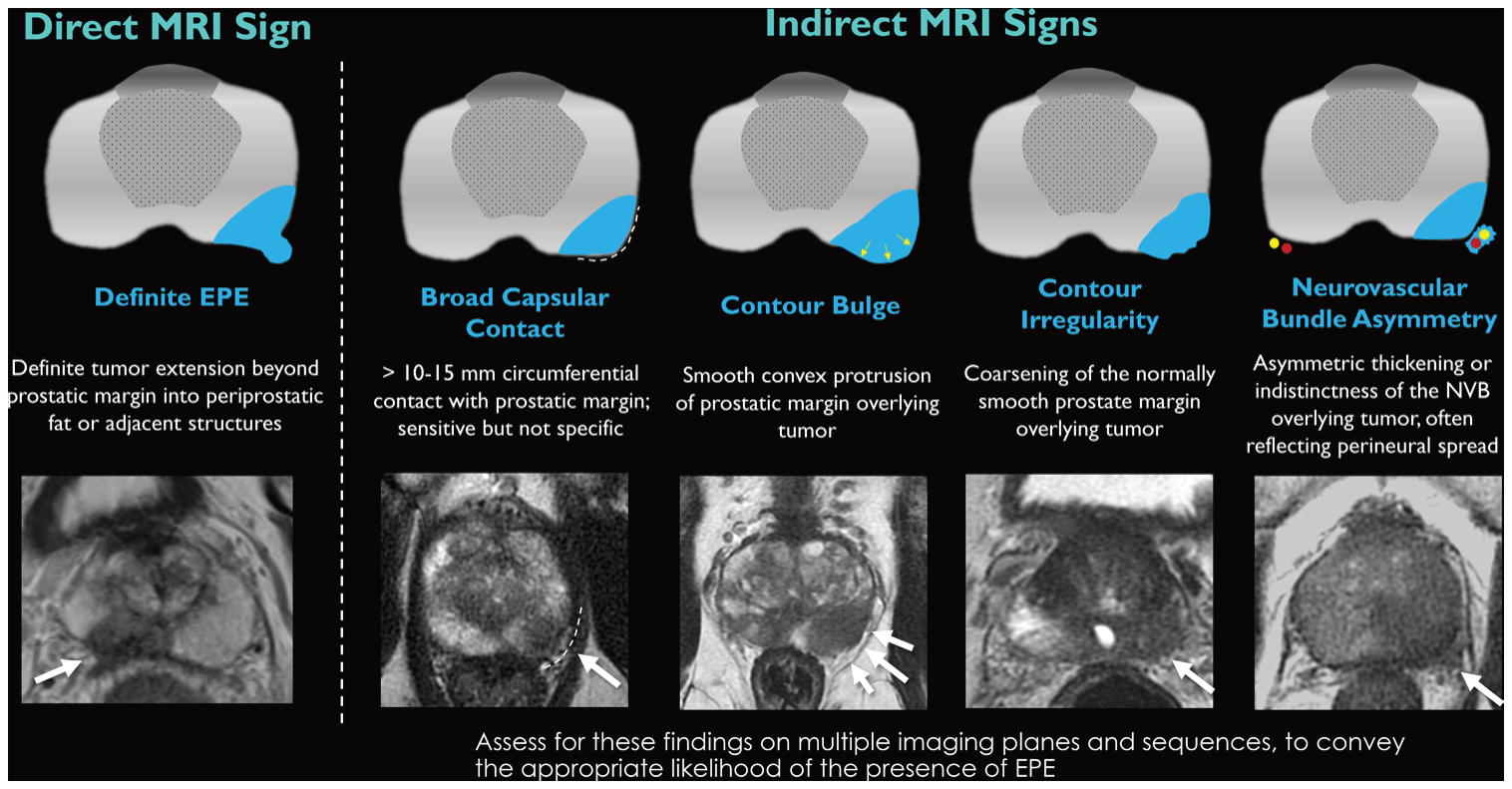 Direct MRI Sign

Definite EPE

Definite tumor extension beyond prostatic margin into periprostatic fat or adjacent structures

Indirect MRI Signs

Broad Capsular Contact

> 10-15 mm circumferential contact with prostatic margin; sensitive but not specific

Contour Bulge

Smooth convex protrusion of prostatic margin overlying tumor

Contour Irregularity

Coarsening of the normally smooth prostate margin overlying tumor

Neurovascular Bundle Asymmetry

Asymmetric thickening or indistinctness of the NVB overlying tumor, often reflecting perineural spread

Assess for these findings on multiple imaging planes and sequences, to convey the appropriate likelihood of the presence of EPE